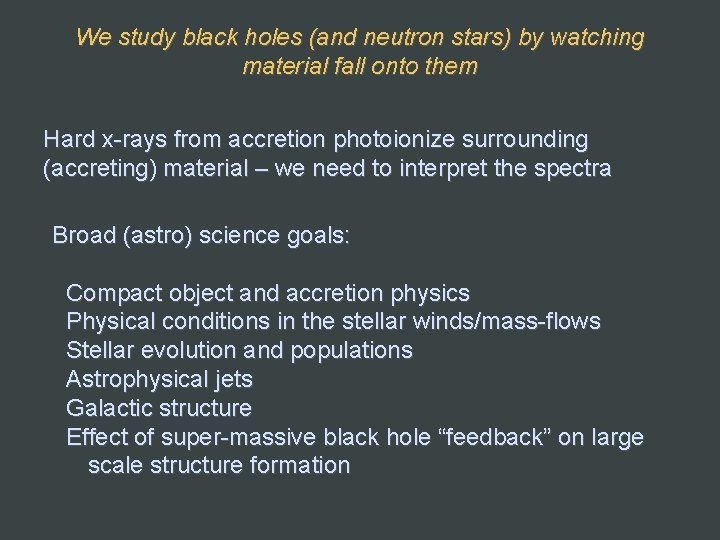 We study black holes (and neutron stars) by watching material fall onto them

Hard x-rays from accretion photoionize surrounding (accreting) material – we need to interpret the spectra

Broad (astro) science goals:

Compact object and accretion physics
Physical conditions in the stellar winds/mass-flows
Stellar evolution and populations
Astrophysical jets
Galactic structure
Effect of super-massive black hole “feedback” on large scale structure formation